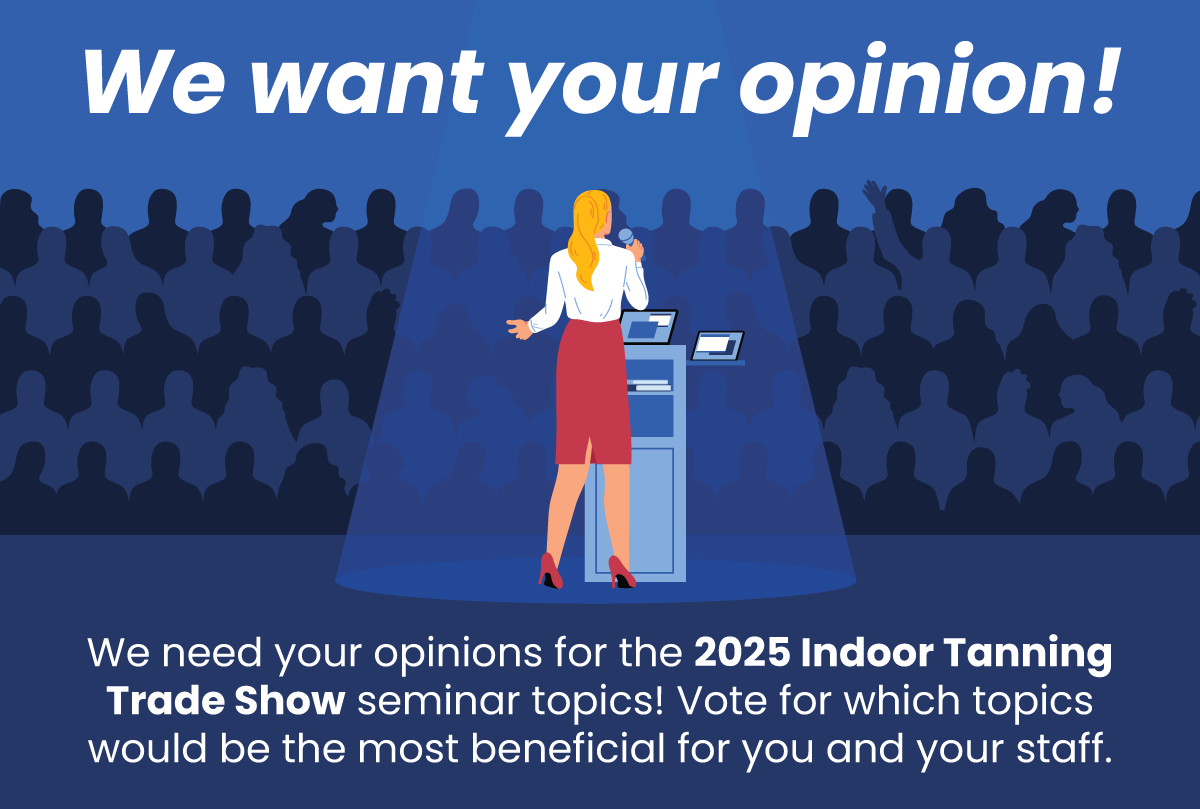 We want your opinion!

We need your opinions for the 2025 Indoor Tanning Trade Show seminar topics! Vote for which topics would be the most beneficial for you and your staff.